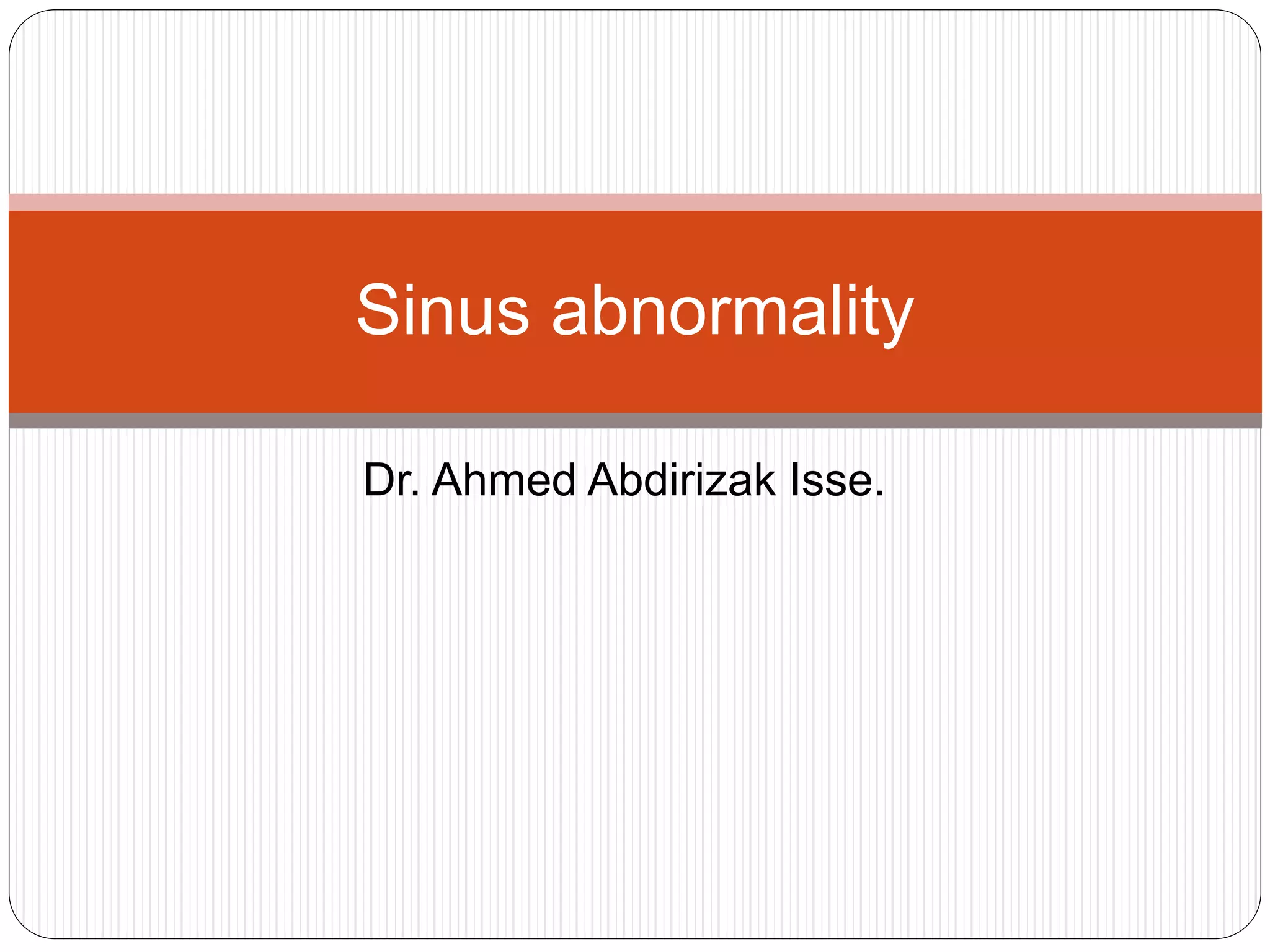 Sinus abnormality

Dr. Ahmed Abdirizak Isse.